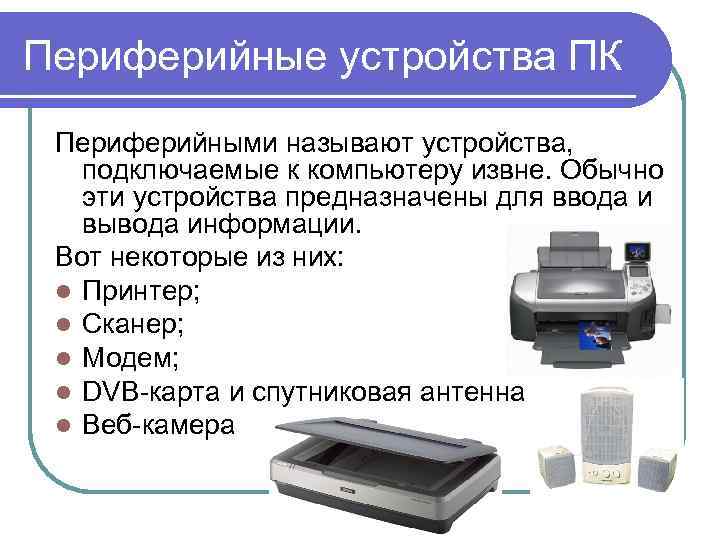 Периферийные устройства ПК

Периферийными называют устройства, подключаемые к компьютеру извне. Обычно эти устройства предназначены для ввода и вывода информации.

Вот некоторые из них:

- Принтер;
- Сканер;
- Модем;
- DVB-карта и спутниковая антенна
- Веб-камера